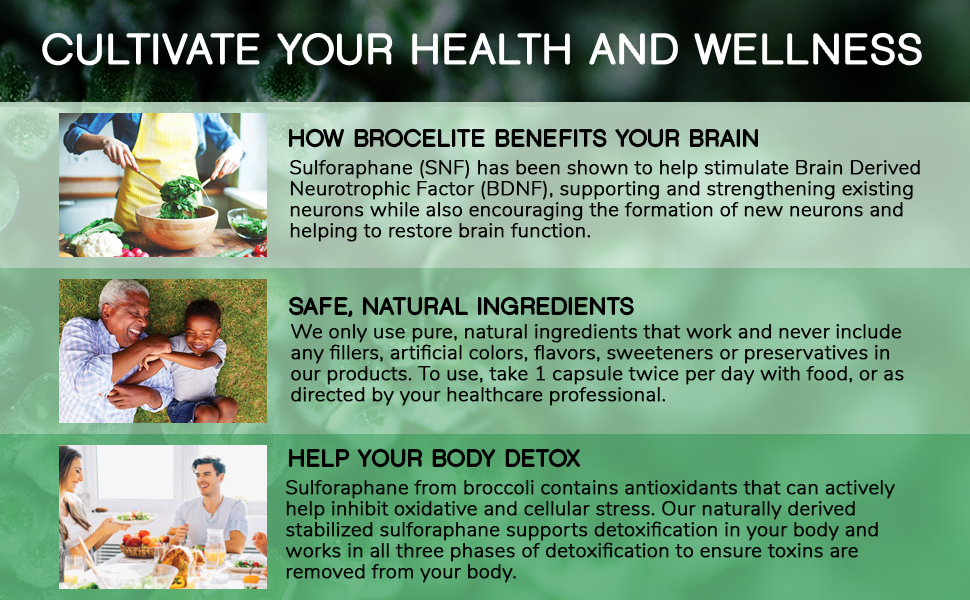 CULTIVATE YOUR HEALTH AND WELLNESS

HOW BROCELITE BENEFITS YOUR BRAIN
Sulforaphane (SNF) has been shown to help stimulate Brain Derived Neurotrophic Factor (BDNF), supporting and strengthening existing neurons while also encouraging the formation of new neurons and helping to restore brain function.

SAFE, NATURAL INGREDIENTS
We only use pure, natural ingredients that work and never include any fillers, artificial colors, flavors, sweeteners or preservatives in our products. To use, take 1 capsule twice per day with food, or as directed by your healthcare professional.

HELP YOUR BODY DETOX
Sulforaphane from broccoli contains antioxidants that can actively help inhibit oxidative and cellular stress. Our naturally derived stabilized sulforaphane supports detoxification in your body and works in all three phases of detoxification to ensure toxins are removed from your body.